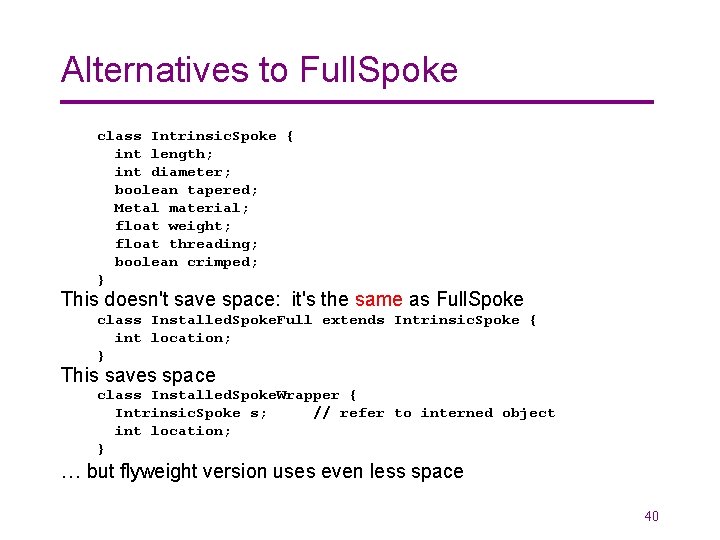 Alternatives to FullSpoke

class IntrinsicSpoke {
  int length;
  int diameter;
  boolean tapered;
  Metal material;
  float weight;
  float threading;
  boolean crimped;
}

This doesn't save space: it's the same as FullSpoke

class InstalledSpokeFull extends IntrinsicSpoke {
  int location;
}

This saves space

class InstalledSpokeWrapper {
  IntrinsicSpoke s;     // refer to interned object
  int location;
}

… but flyweight version uses even less space

40